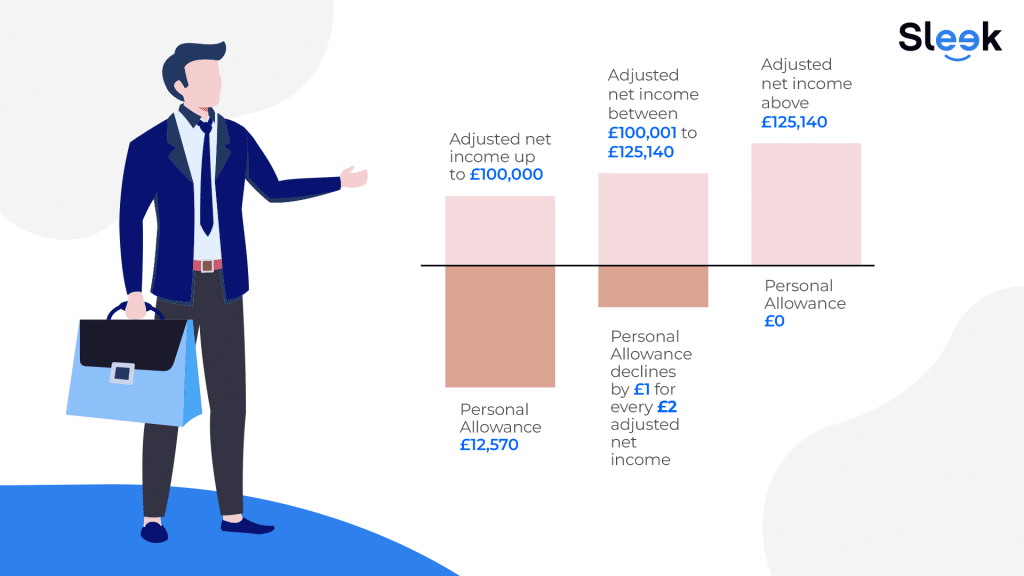 Sleek

Adjusted net income up to £100,000

Personal Allowance £12,570

Adjusted net income between £100,001 to £125,140

Personal Allowance declines by £1 for every £2 adjusted net income

Adjusted net income above £125,140

Personal Allowance £0